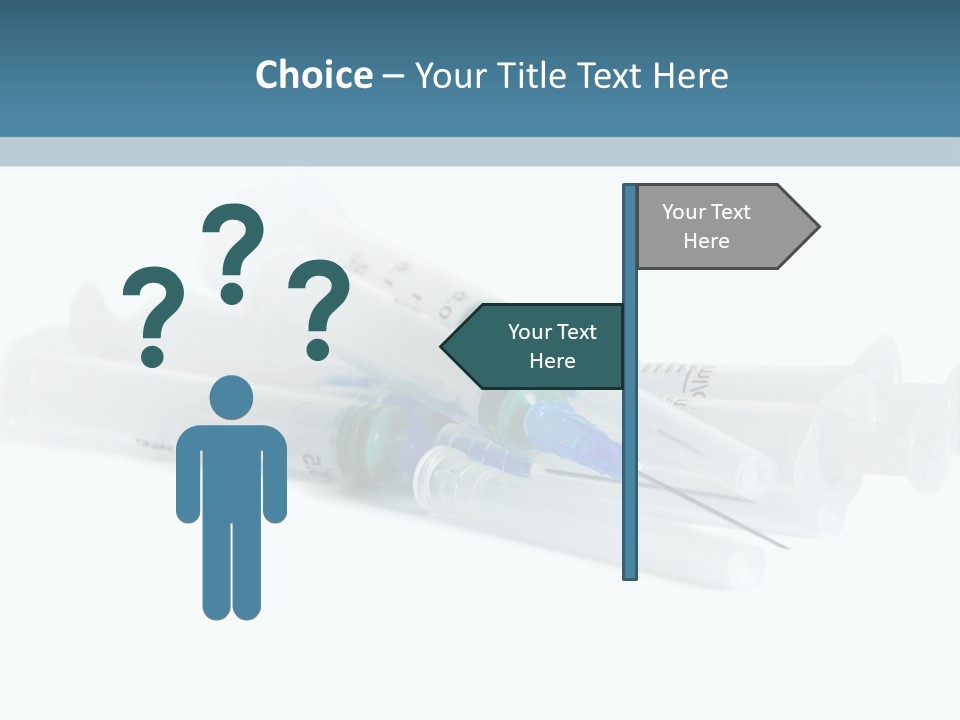 Choice – Your Title Text Here

? ? ?

Your Text Here

Your Text Here